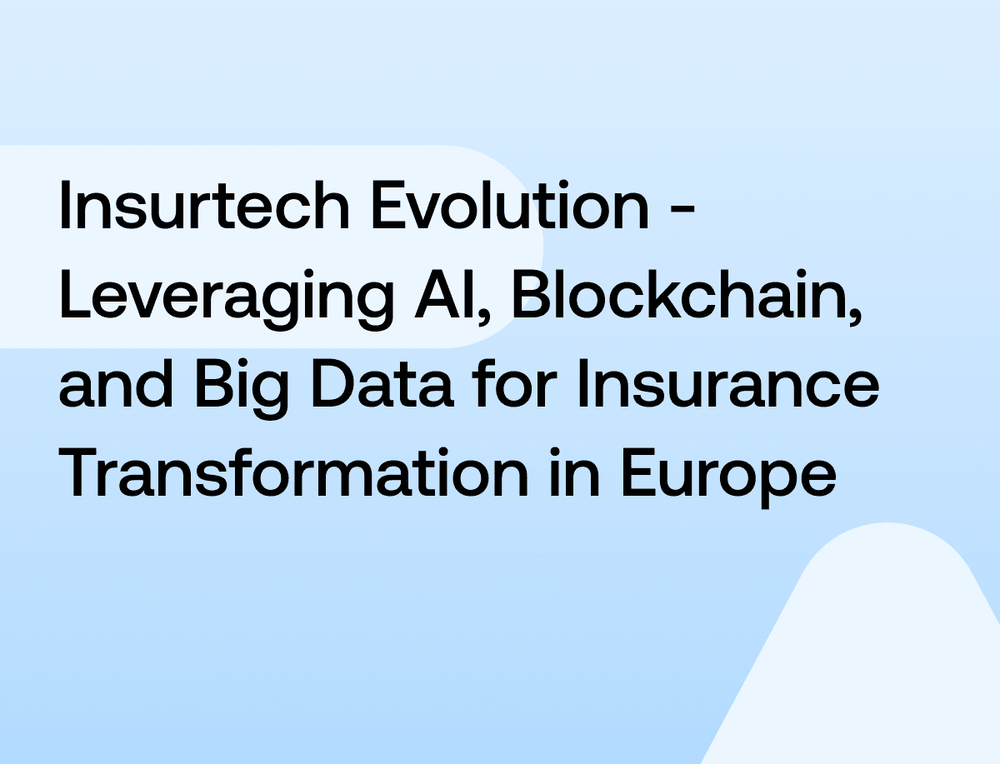 Insurtech Evolution - Leveraging AI, Blockchain, and Big Data for Insurance Transformation in Europe